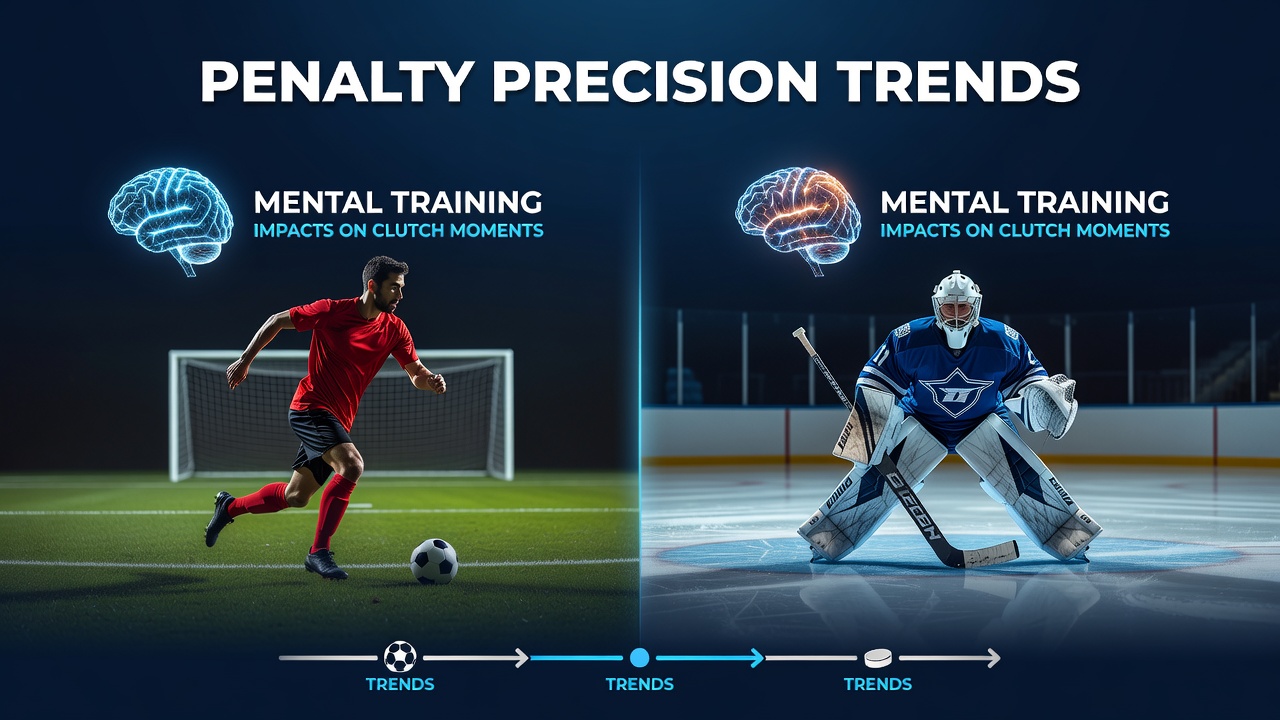 PENALTY PRECISION TRENDS

MENTAL TRAINING
IMPACTS ON CLUTCH MOMENTS

MENTAL TRAINING
IMPACTS ON CLUTCH MOMENTS

TRENDS TRENDS TRENDS